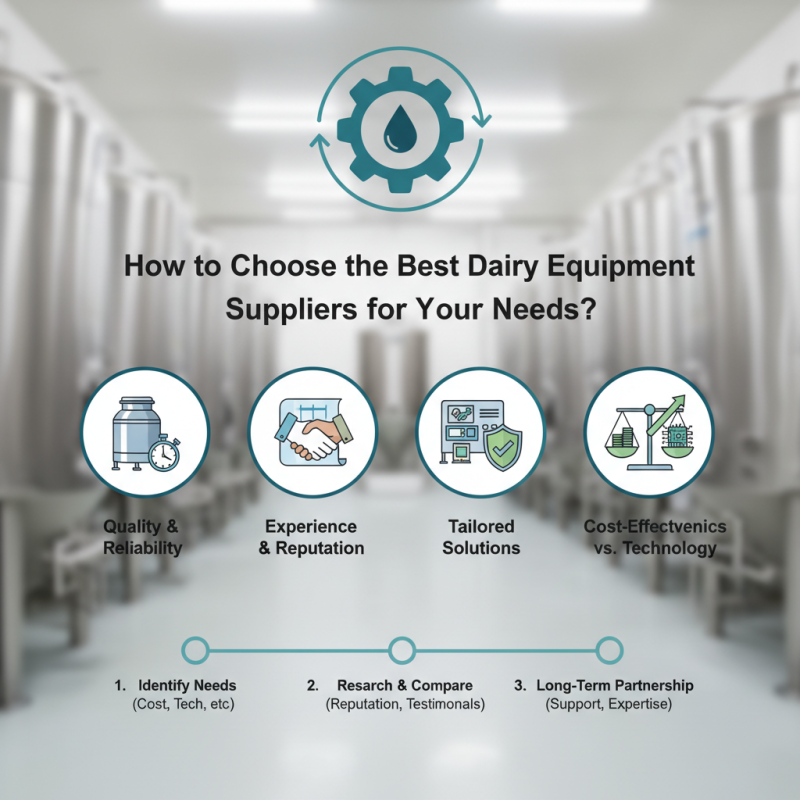 How to Choose the Best Dairy Equipment Suppliers for Your Needs?

Quality & Reliability

Experience & Reputation

Tailored Solutions

Cost-Effectvenics vs. Technology

1. Identify Needs
(Cost, Tech, etc)

2. Resarch & Compare
(Reputation, Testimonals)

3. Long-Term Partnership
(Support, Expertise)